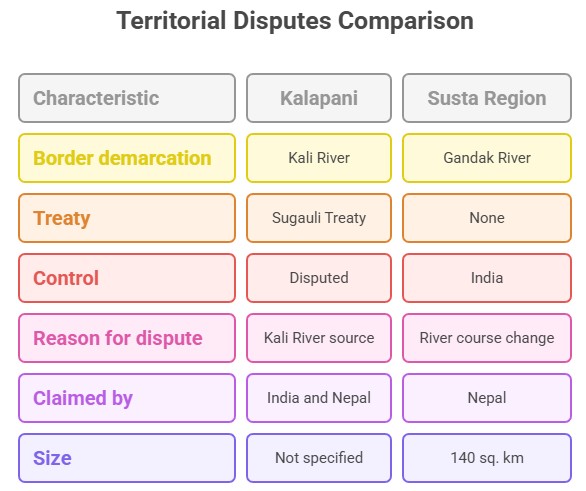 Territorial Disputes Comparison

| Characteristic | Kalapani | Susta Region |
|---|---|---|
| Border demarcation | Kali River | Gandak River |
| Treaty | Sugauli Treaty | None |
| Control | Disputed | India |
| Reason for dispute | Kali River source | River course change |
| Claimed by | India and Nepal | Nepal |
| Size | Not specified | 140 sq. km |